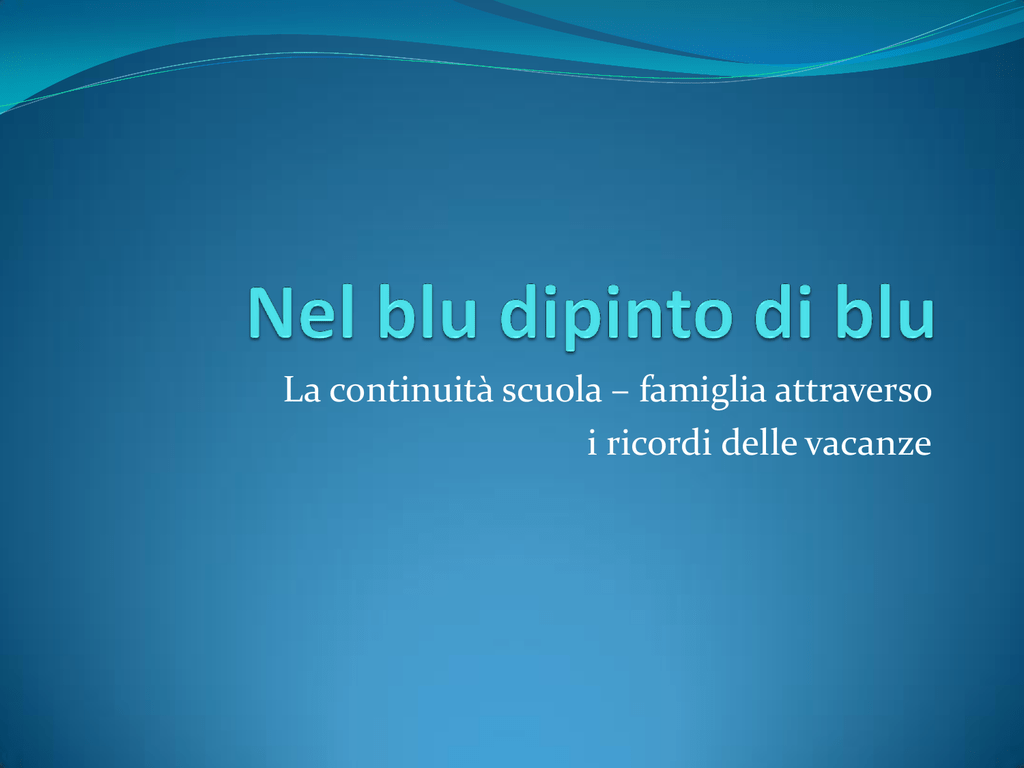 Nel blu dipinto di blu

La continuità scuola – famiglia attraverso i ricordi delle vacanze